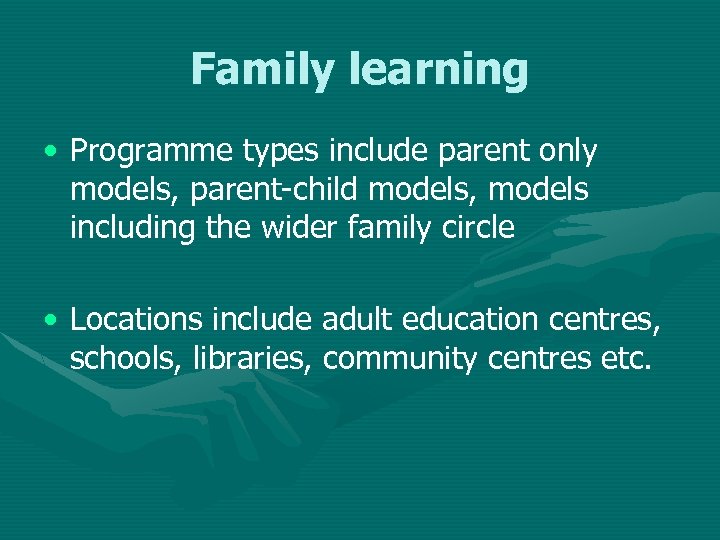 Family learning

• Programme types include parent only models, parent-child models, models including the wider family circle

• Locations include adult education centres, schools, libraries, community centres etc.